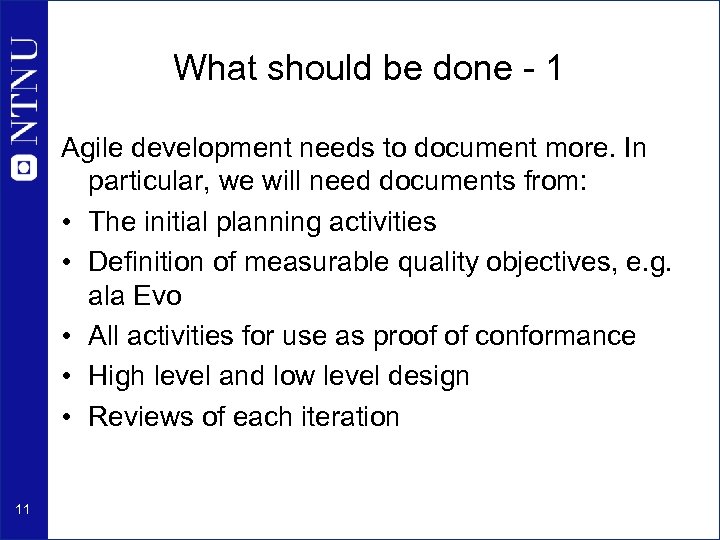 NTNU

What should be done - 1

Agile development needs to document more. In particular, we will need documents from:

• The initial planning activities
• Definition of measurable quality objectives, e.g. ala Evo
• All activities for use as proof of conformance
• High level and low level design
• Reviews of each iteration

11